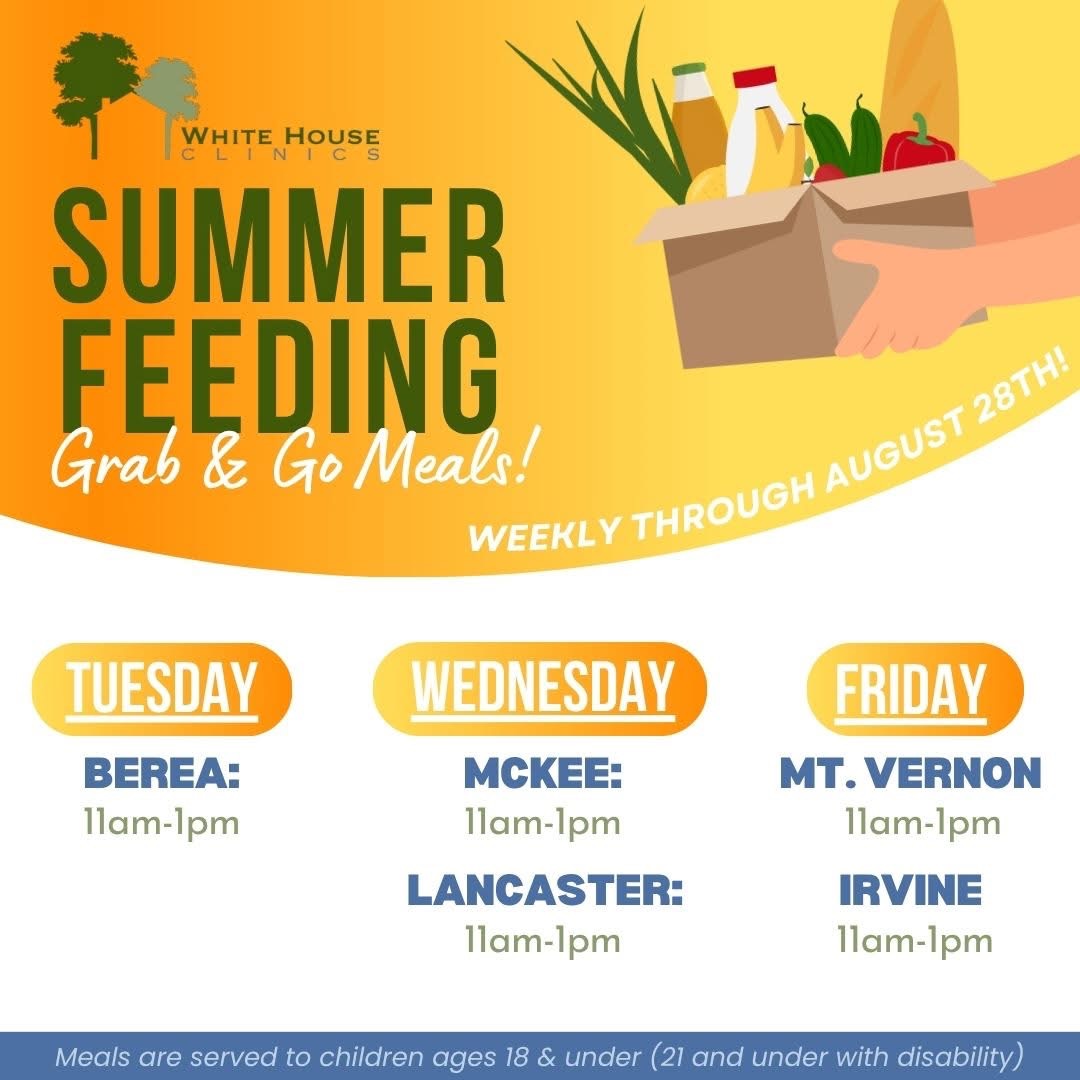 WHITE HOUSE
CLINICS

SUMMER
FEEDING
Grab & Go Meals!

WEEKLY THROUGH AUGUST 28TH!

TUESDAY
BEREA:
11am-1pm

WEDNESDAY
MCKEE:
11am-1pm
LANCASTER:
11am-1pm

FRIDAY
MT. VERNON
11am-1pm
IRVINE
11am-1pm

Meals are served to children ages 18 & under (21 and under with disability)